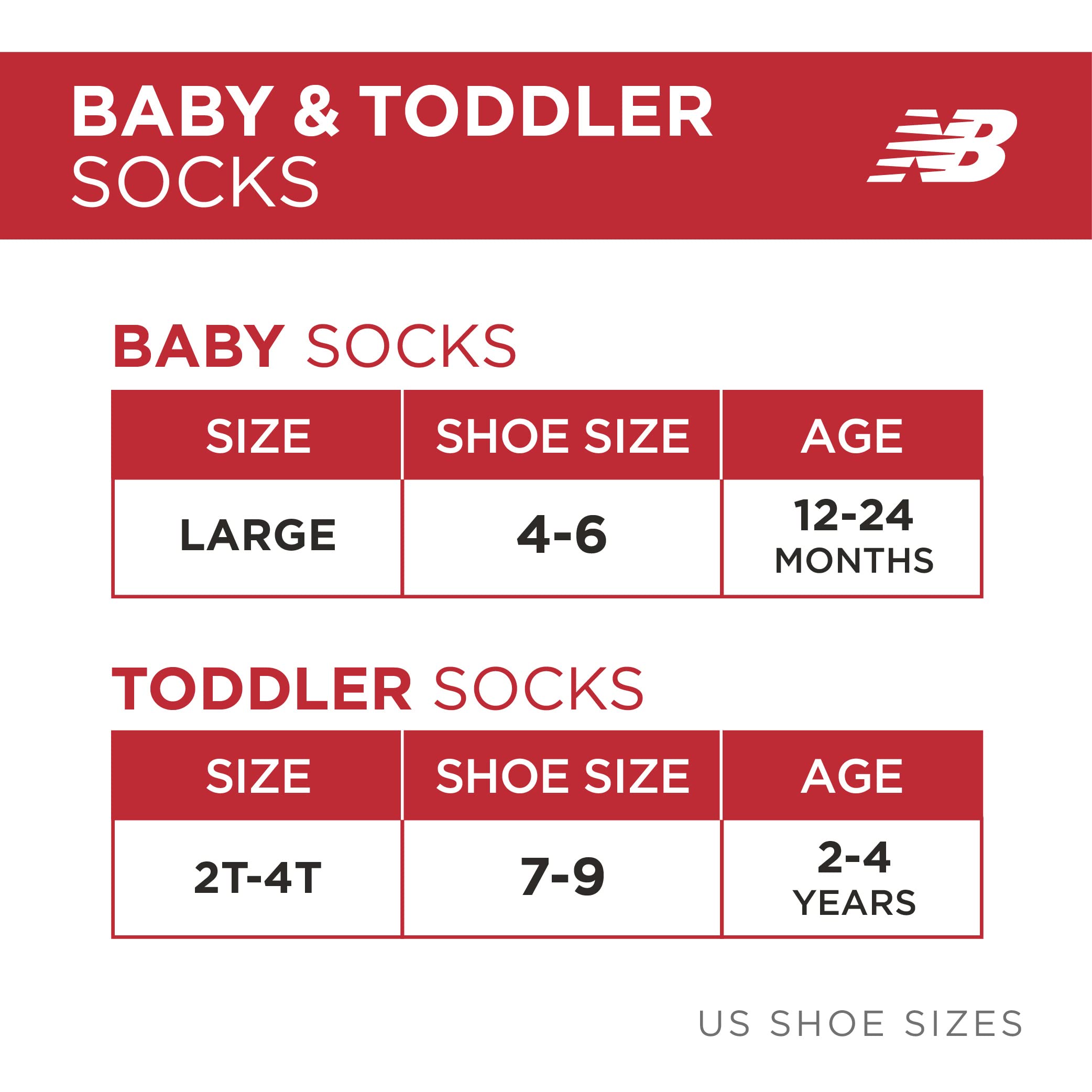 BABY & TODDLER
SOCKS

NB

BABY SOCKS

| SIZE | SHOE SIZE | AGE |
|---|---|---|
| LARGE | 4-6 | 12-24 MONTHS |

TODDLER SOCKS

| SIZE | SHOE SIZE | AGE |
|---|---|---|
| 2T-4T | 7-9 | 2-4 YEARS |

US SHOE SIZES